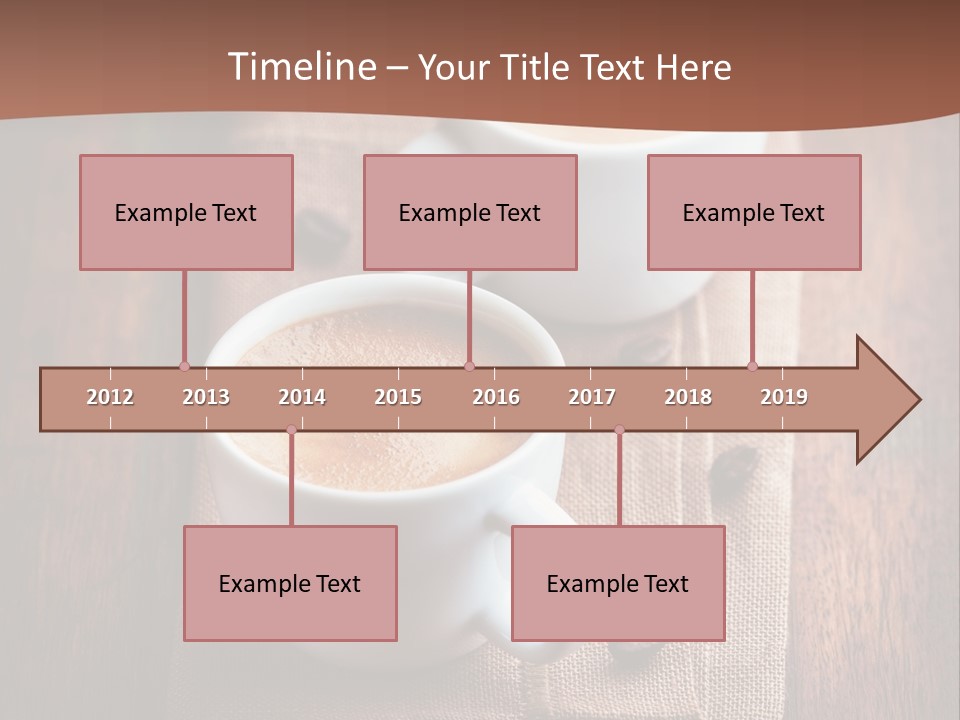 Timeline – Your Title Text Here

Example Text

Example Text

Example Text

2012 2013 2014 2015 2016 2017 2018 2019

Example Text

Example Text